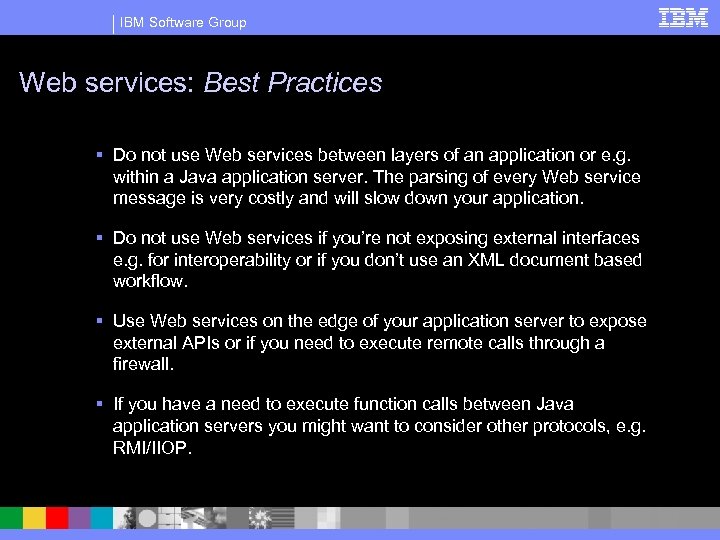 IBM Software Group

IBM

Web services: Best Practices

▪ Do not use Web services between layers of an application or e.g. within a Java application server. The parsing of every Web service message is very costly and will slow down your application.

▪ Do not use Web services if you're not exposing external interfaces e.g. for interoperability or if you don't use an XML document based workflow.

▪ Use Web services on the edge of your application server to expose external APIs or if you need to execute remote calls through a firewall.

▪ If you have a need to execute function calls between Java application servers you might want to consider other protocols, e.g. RMI/IIOP.